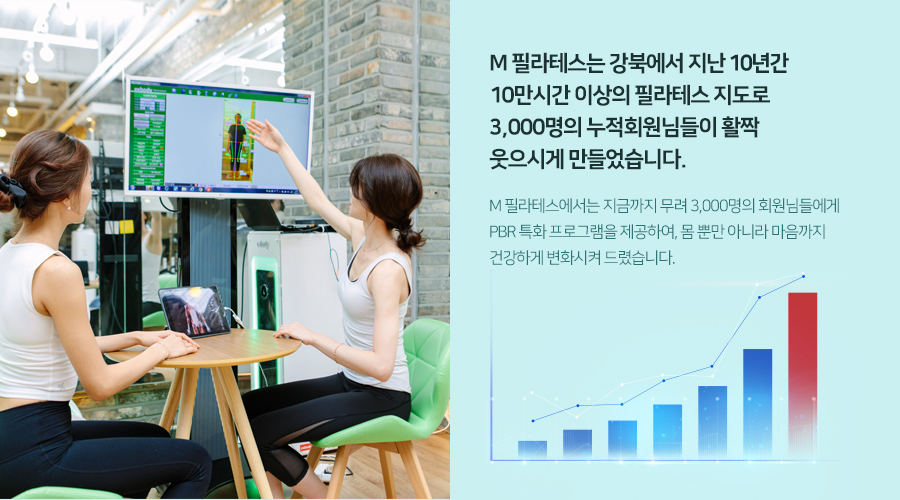 M 필라테스는 강북에서 지난 10년간 10만시간 이상의 필라테스 지도로 3,000명의 누적회원님들이 활짝 웃으시게 만들었습니다.

M 필라테스에서는 지금까지 무려 3,000명의 회원님들에게 PBR 특화 프로그램을 제공하여, 몸 뿐만 아니라 마음까지 건강하게 변화시켜 드렸습니다.